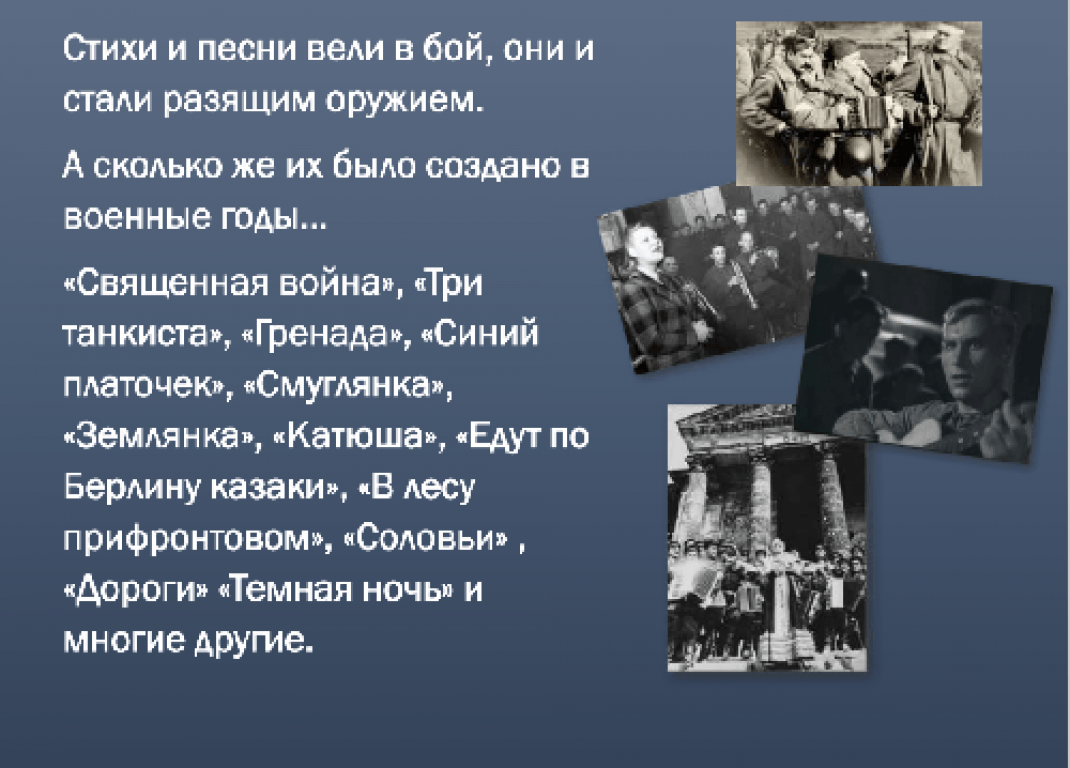 Стихи и песни вели в бой, они и стали разящим оружием.

А сколько же их было создано в военные годы…

«Священная война», «Три танкиста», «Гренада», «Синий платочек», «Смуглянка», «Землянка», «Катюша», «Едут по Берлину казаки», «В лесу прифронтовом», «Соловьи» , «Дороги» «Темная ночь» и многие другие.